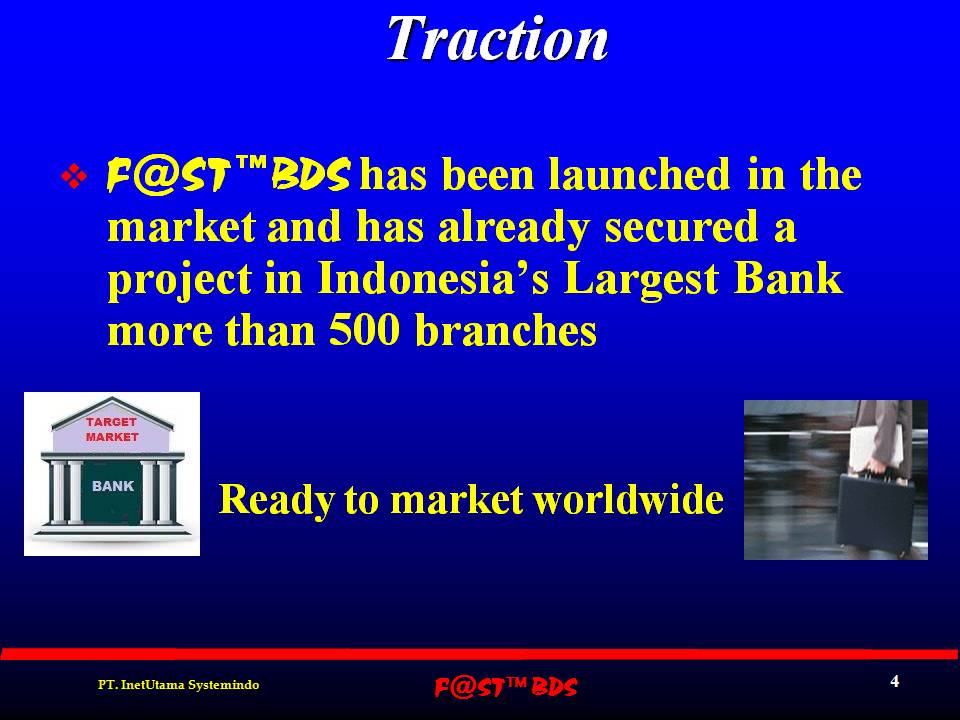 Traction

❖ F@ST™BDS has been launched in the market and has already secured a project in Indonesia's Largest Bank more than 500 branches

TARGET MARKET

BANK

Ready to market worldwide

PT. InetUtama Systemindo

F@ST™ BDS

4